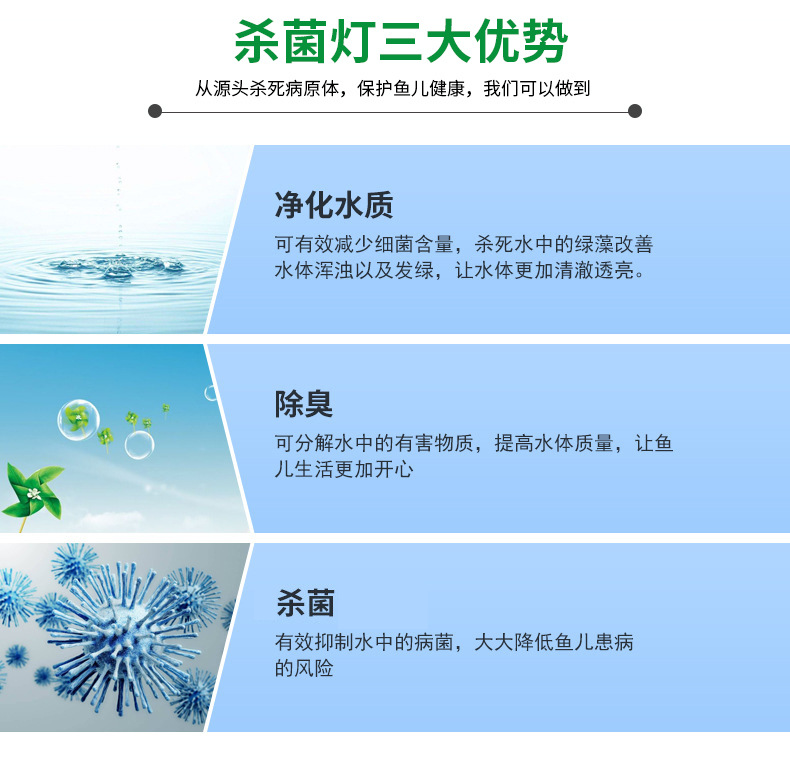 杀菌灯三大优势

从源头杀死病原体，保护鱼儿健康，我们可以做到

净化水质

可有效减少细菌含量，杀死水中的绿藻改善水体浑浊以及发绿，让水体更加清澈透亮。

除臭

可分解水中的有害物质，提高水体质量，让鱼儿生活更加开心

杀菌

有效抑制水中的病菌，大大降低鱼儿患病的风险